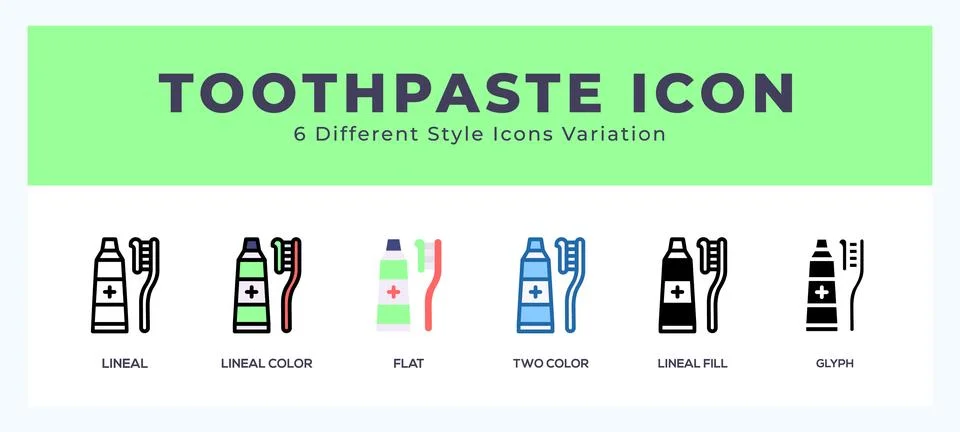 TOOTHPASTE ICON
6 Different Style Icons Variation

LINEAL
LINEAL COLOR
FLAT
TWO COLOR
LINEAL FILL
GLYPH